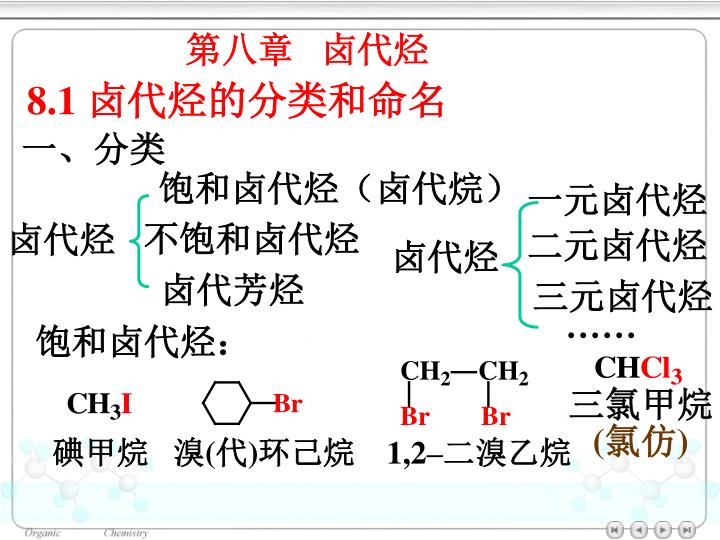 第八章　卤代烃

8.1 卤代烃的分类和命名

一、分类

卤代烃
饱和卤代烃（卤代烷）
不饱和卤代烃
卤代芳烃

卤代烃
一元卤代烃
二元卤代烃
三元卤代烃
……

饱和卤代烃：

$CH_3I$
碘甲烷

Br
溴(代)环己烷

$CH_2—CH_2$
Br　Br
1,2–二溴乙烷

$CHCl_3$
三氯甲烷
(氯仿)

Organic　Chemistry